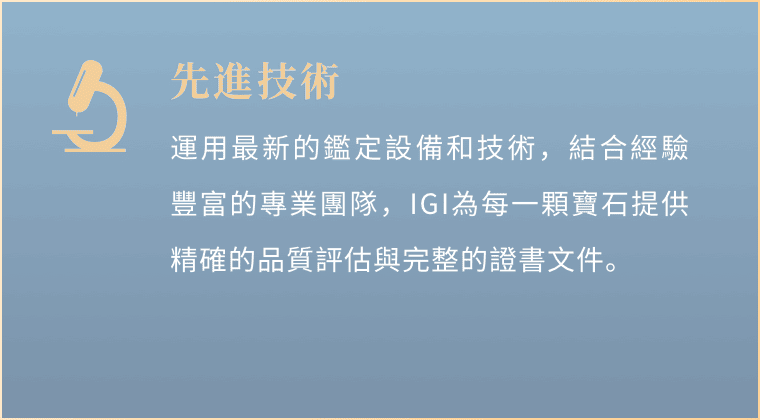 先進技術

運用最新的鑑定設備和技術，結合經驗豐富的專業團隊，IGI為每一顆寶石提供精確的品質評估與完整的證書文件。